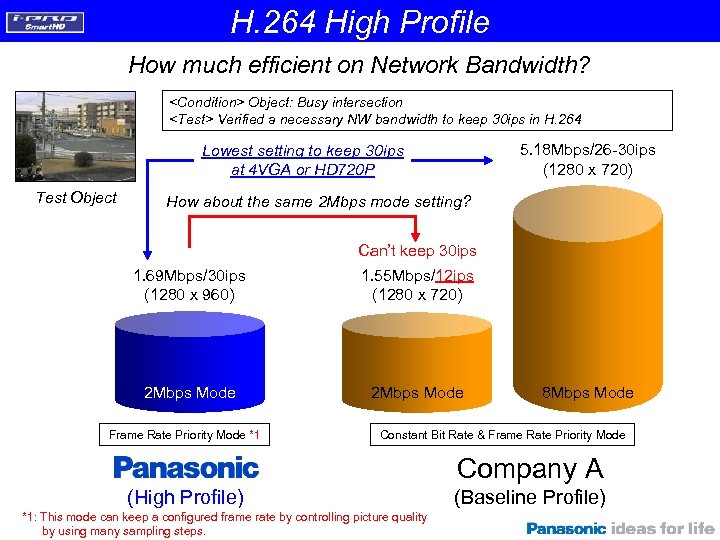 i-PRO SmartHD

H.264 High Profile

How much efficient on Network Bandwidth?

<Condition> Object: Busy intersection
<Test> Verified a necessary NW bandwidth to keep 30ips in H.264

Test Object

Lowest setting to keep 30ips at 4VGA or HD720P

5.18Mbps/26-30ips (1280 x 720)

How about the same 2Mbps mode setting?

Can't keep 30ips

1.69Mbps/30ips (1280 x 960)

1.55Mbps/12ips (1280 x 720)

2Mbps Mode

2Mbps Mode

8Mbps Mode

Frame Rate Priority Mode *1

Constant Bit Rate & Frame Rate Priority Mode

Panasonic
(High Profile)

Company A
(Baseline Profile)

*1: This mode can keep a configured frame rate by controlling picture quality by using many sampling steps.

Panasonic ideas for life